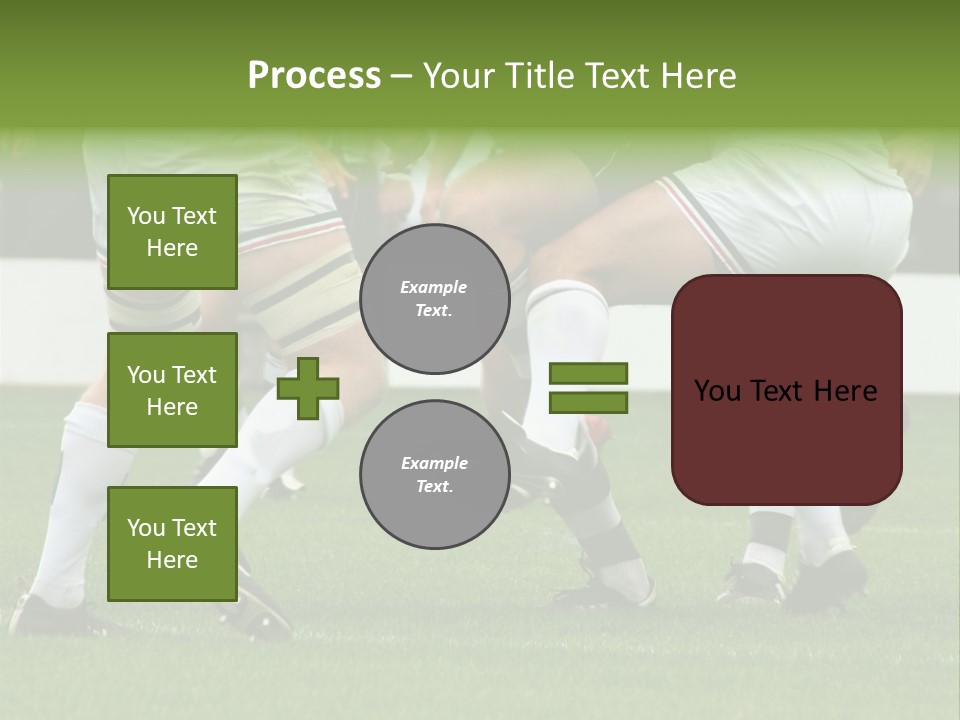 Process – Your Title Text Here

You Text Here

You Text Here

You Text Here

Example Text.

Example Text.

You Text Here